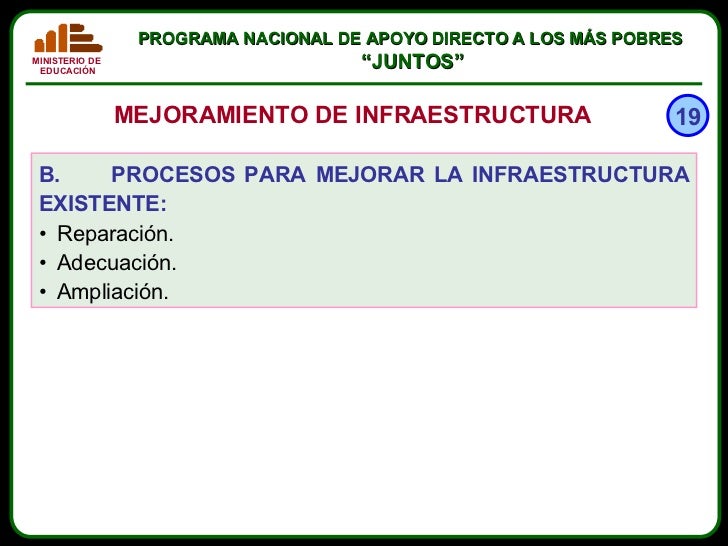 MINISTERIO DE EDUCACIÓN

PROGRAMA NACIONAL DE APOYO DIRECTO A LOS MÁS POBRES
“JUNTOS”

MEJORAMIENTO DE INFRAESTRUCTURA

19

B. PROCESOS PARA MEJORAR LA INFRAESTRUCTURA EXISTENTE:
• Reparación.
• Adecuación.
• Ampliación.